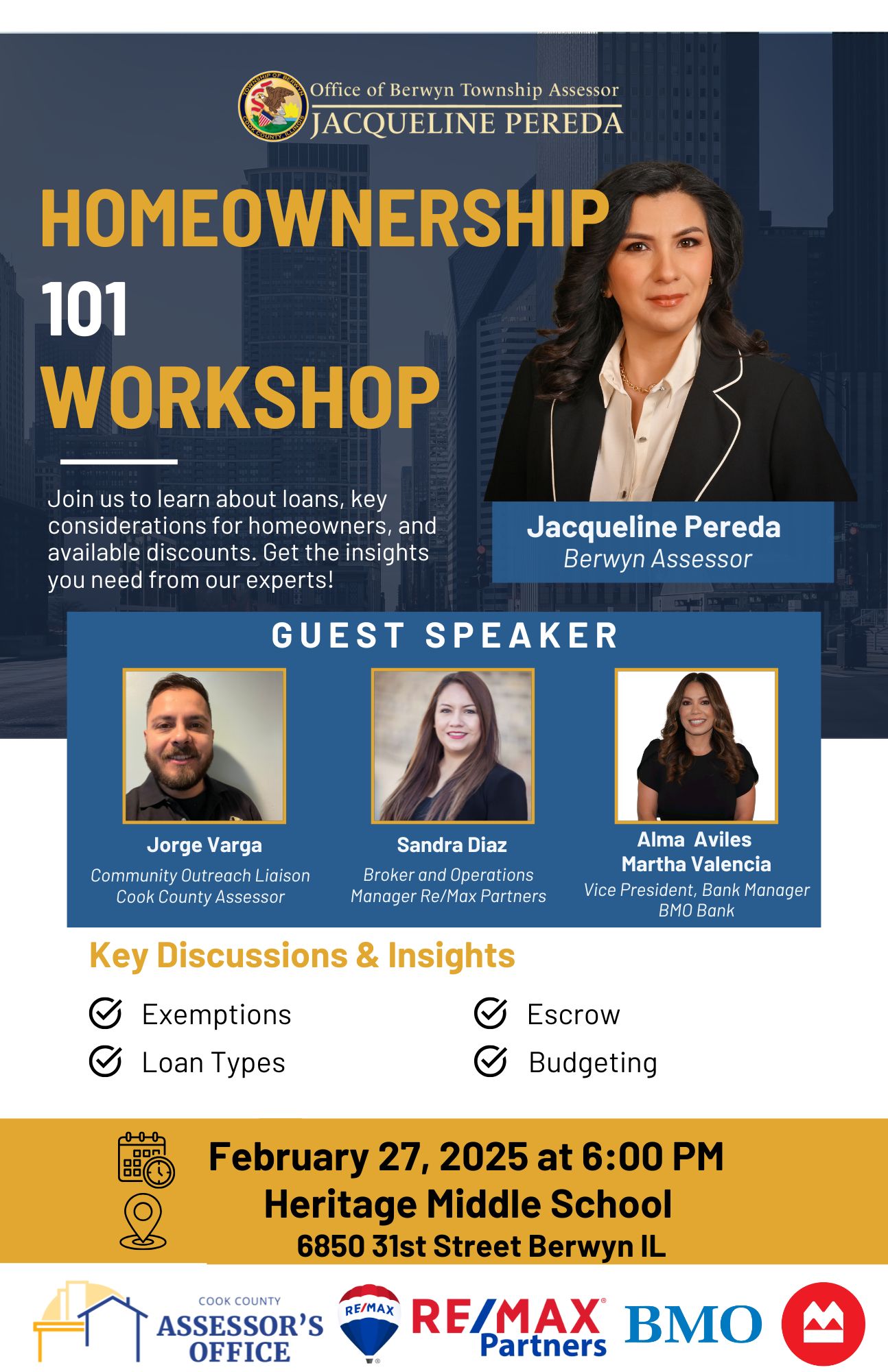 TOWNSHIP OF BERWYN
COOK COUNTY, ILLINOIS

Office of Berwyn Township Assessor
JACQUELINE PEREDA

HOMEOWNERSHIP 101 WORKSHOP

Join us to learn about loans, key considerations for homeowners, and available discounts. Get the insights you need from our experts!

Jacqueline Pereda
Berwyn Assessor

GUEST SPEAKER

Jorge Varga
Community Outreach Liaison
Cook County Assessor

Sandra Diaz
Broker and Operations Manager Re/Max Partners

Alma Aviles
Martha Valencia
Vice President, Bank Manager
BMO Bank

Key Discussions & Insights

Exemptions
Loan Types
Escrow
Budgeting

February 27, 2025 at 6:00 PM
Heritage Middle School
6850 31st Street Berwyn IL

COOK COUNTY
ASSESSOR'S OFFICE

RE/MAX
RE/MAX Partners

BMO